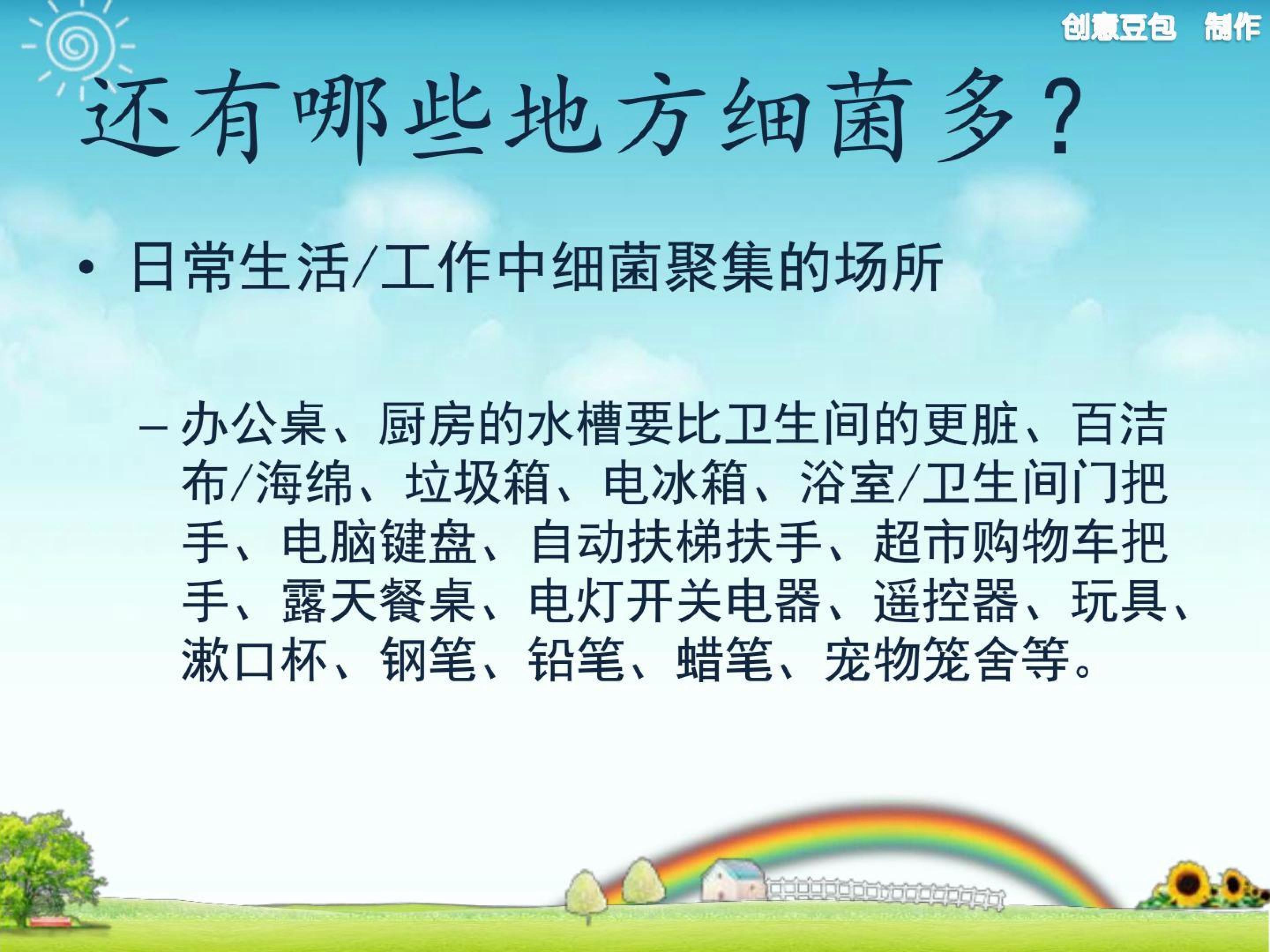 创意豆包 制作

还有哪些地方细菌多？

• 日常生活/工作中细菌聚集的场所

– 办公桌、厨房的水槽要比卫生间的更脏、百洁布/海绵、垃圾箱、电冰箱、浴室/卫生间门把手、电脑键盘、自动扶梯扶手、超市购物车把手、露天餐桌、电灯开关电器、遥控器、玩具、漱口杯、钢笔、铅笔、蜡笔、宠物笼舍等。